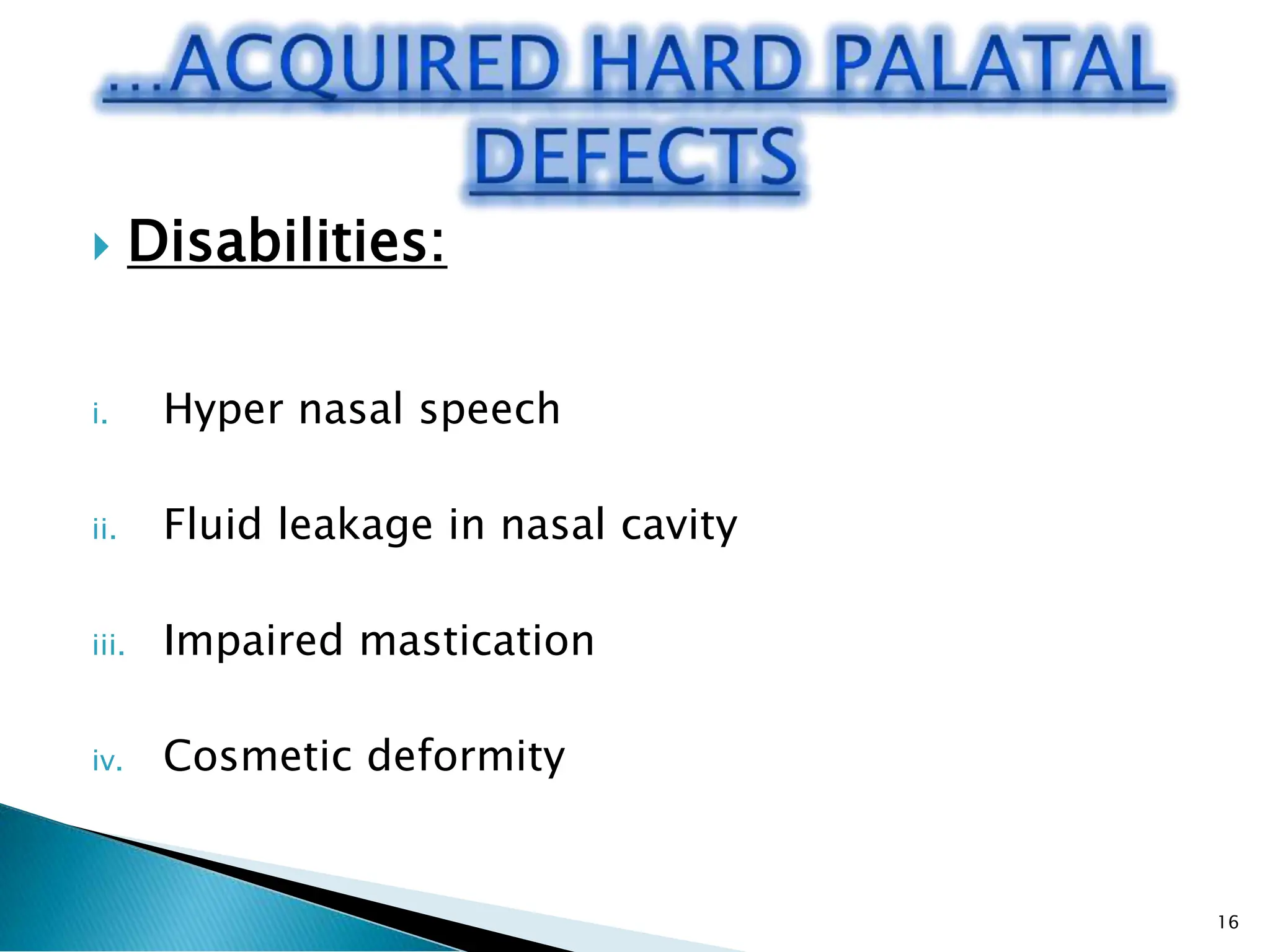 ...ACQUIRED HARD PALATAL DEFECTS

Disabilities:

i. Hyper nasal speech

ii. Fluid leakage in nasal cavity

iii. Impaired mastication

iv. Cosmetic deformity

16